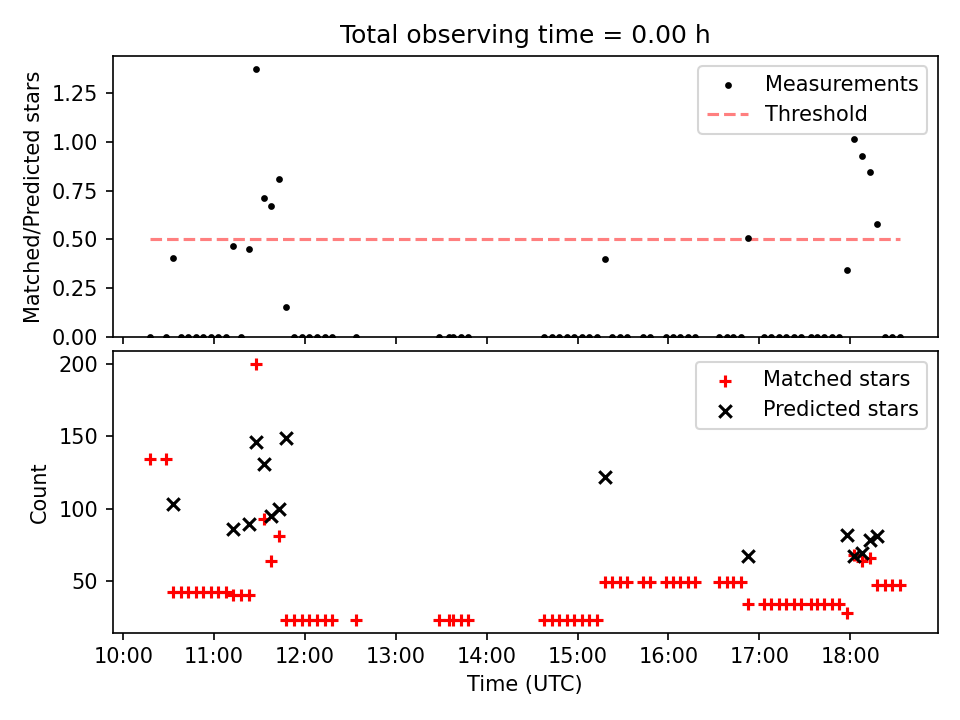 Total observing time = 0.00 h

Matched/Predicted stars

1.25
1.00
0.75
0.50
0.25
0.00

Measurements
Threshold

Count

200
150
100
50

Matched stars
Predicted stars

10:00
11:00
12:00
13:00
14:00
15:00
16:00
17:00
18:00

Time (UTC)